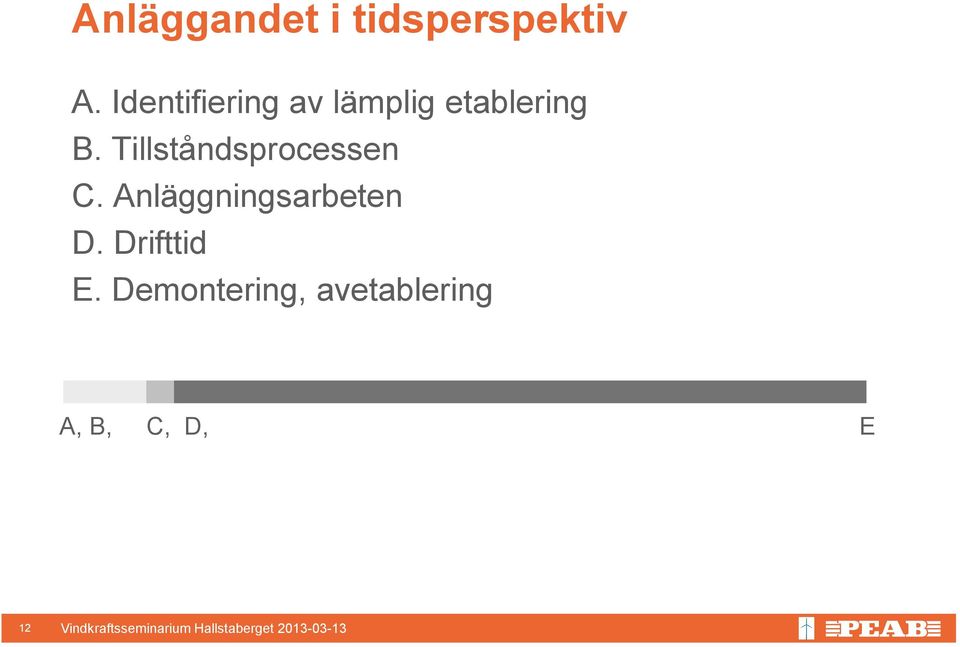 Anläggandet i tidsperspektiv

A. Identifiering av lämplig etablering
B. Tillståndsprocessen
C. Anläggningsarbeten
D. Drifttid
E. Demontering, avetablering

A, B, C, D, E

12 Vindkraftsseminarium Hallstaberget 2013-03-13

PEAB